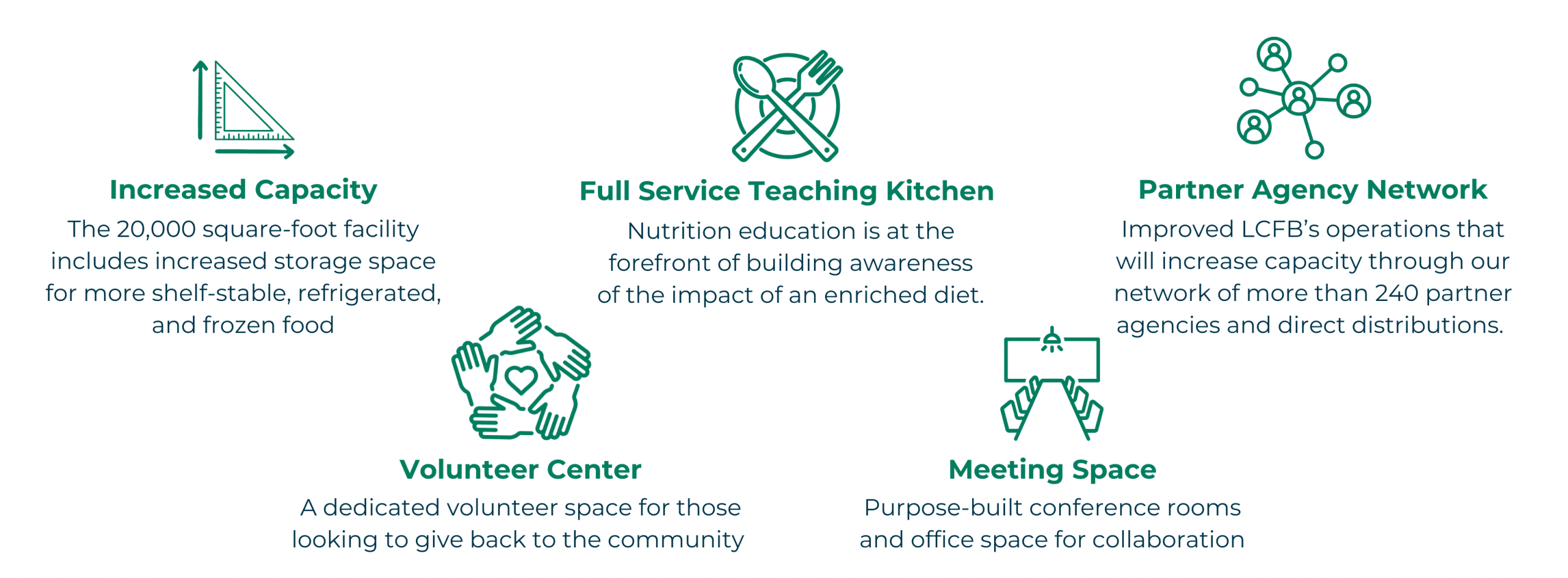 Increased Capacity
The 20,000 square-foot facility includes increased storage space for more shelf-stable, refrigerated, and frozen food

Full Service Teaching Kitchen
Nutrition education is at the forefront of building awareness of the impact of an enriched diet.

Partner Agency Network
Improved LCFB's operations that will increase capacity through our network of more than 240 partner agencies and direct distributions.

Volunteer Center
A dedicated volunteer space for those looking to give back to the community

Meeting Space
Purpose-built conference rooms and office space for collaboration